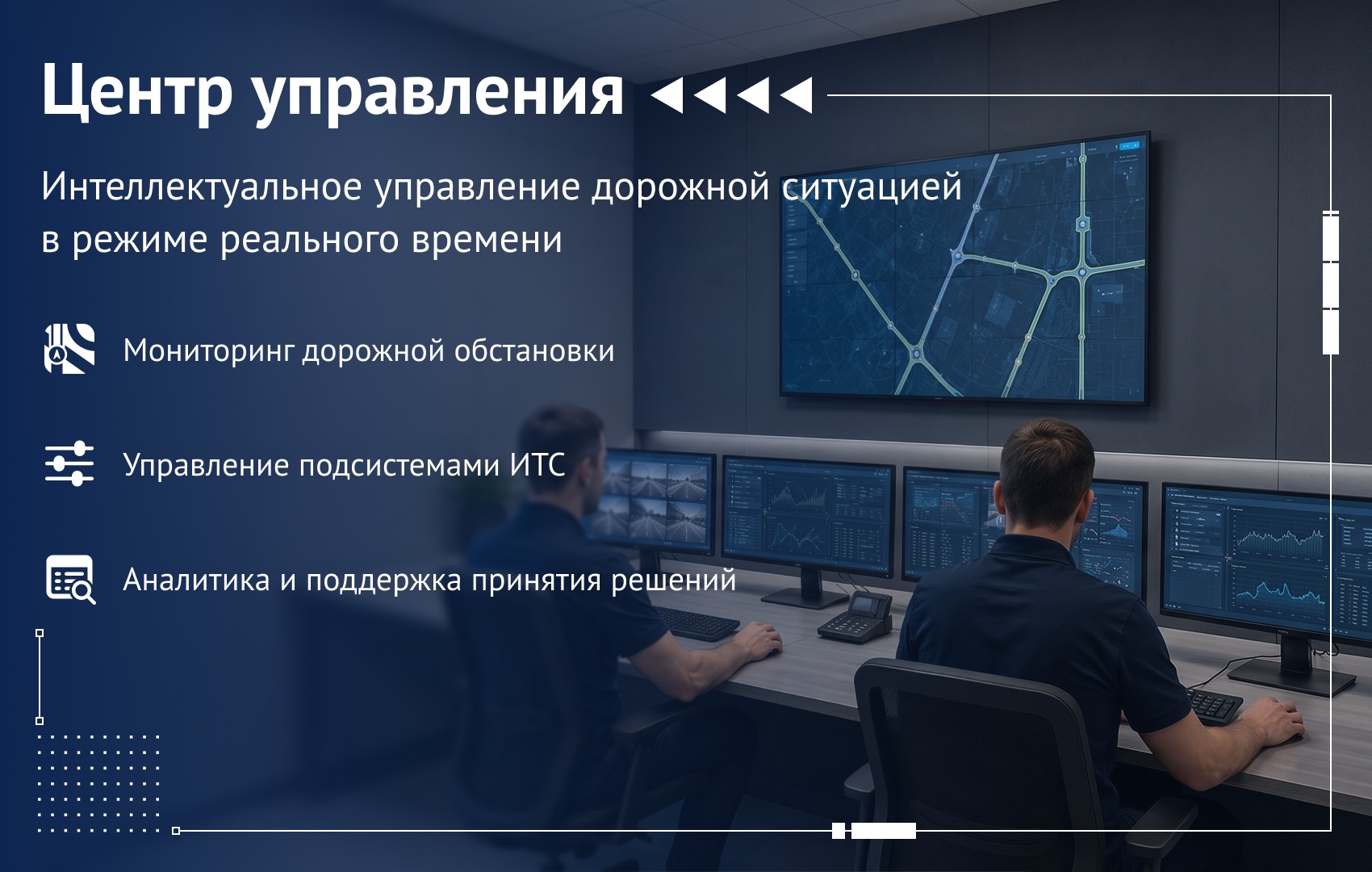 Центр управления

Интеллектуальное управление дорожной ситуацией в режиме реального времени

Мониторинг дорожной обстановки

Управление подсистемами ИТС

Аналитика и поддержка принятия решений